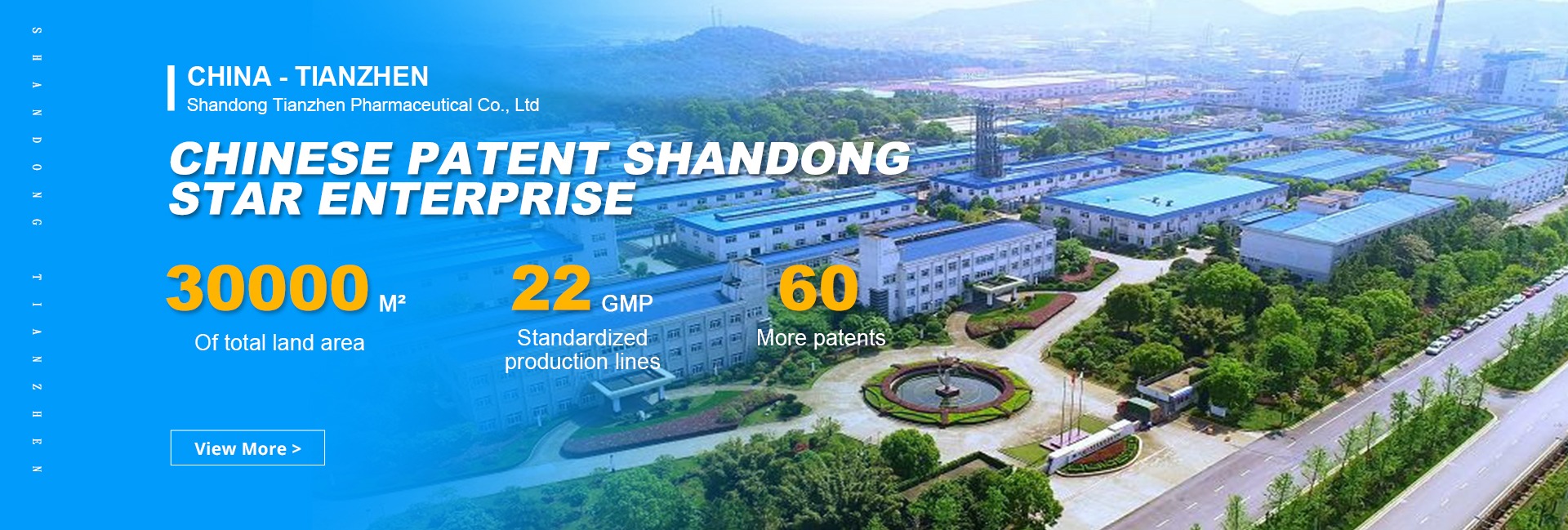 SHANDONG TIANZHEN

CHINA - TIANZHEN
Shandong Tianzhen Pharmaceutical Co., Ltd

CHINESE PATENT SHANDONG STAR ENTERPRISE

30000 M²
Of total land area

22 GMP
Standardized production lines

60
More patents

View More >